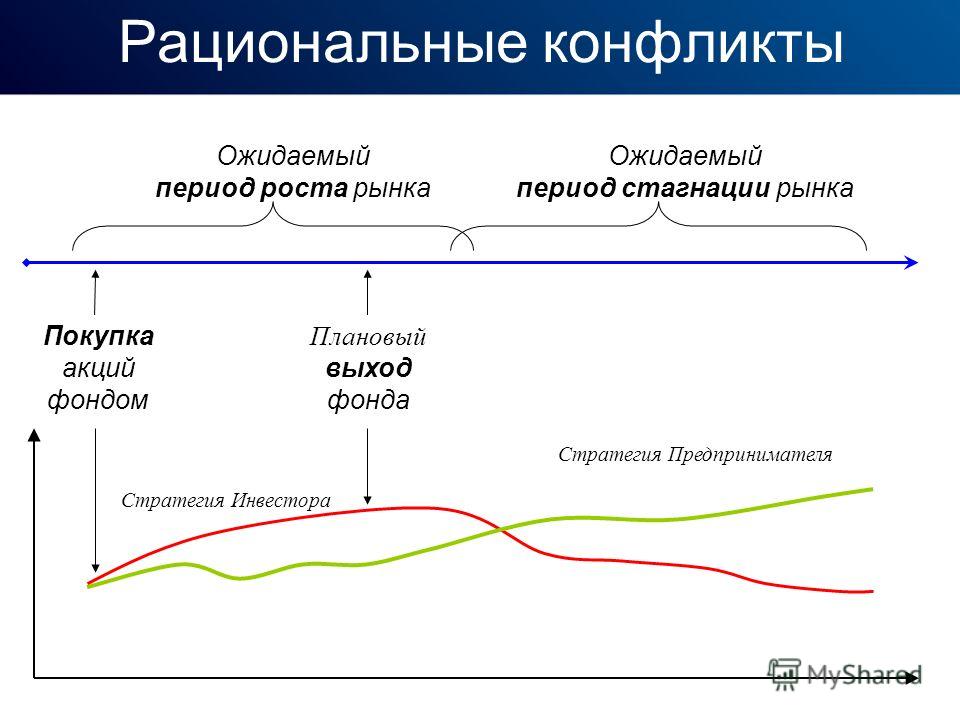 Рациональные конфликты

Ожидаемый
период роста рынка

Ожидаемый
период стагнации рынка

Покупка
акций
фондом

Плановый
выход
фонда

Стратегия Предпринимателя

Стратегия Инвестора

MyShared